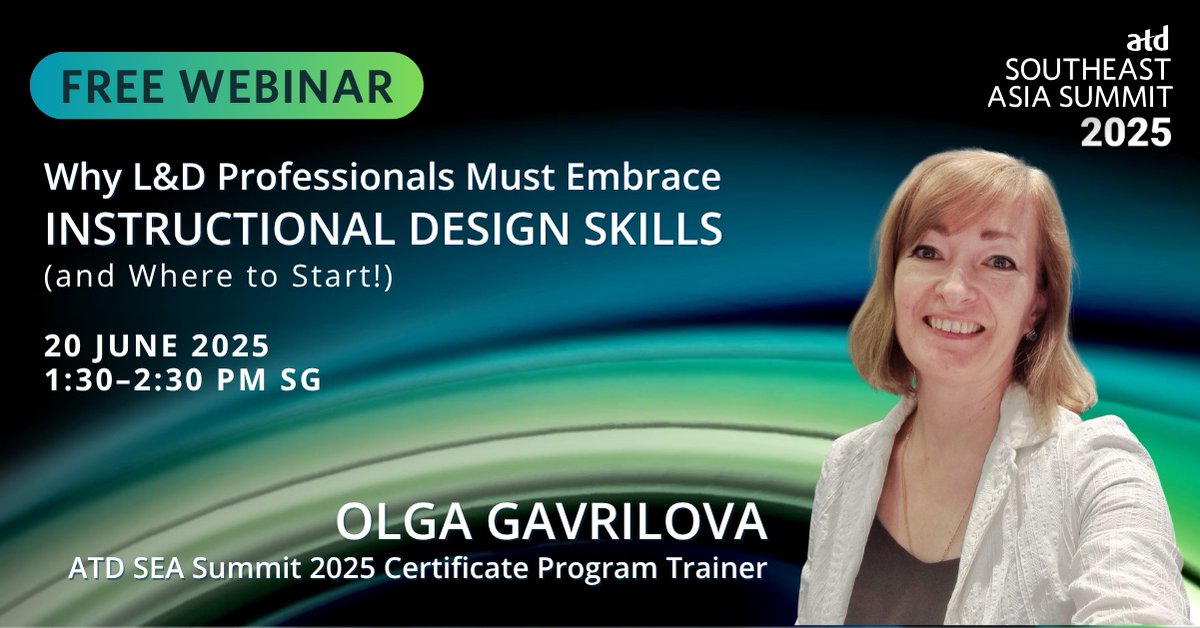 FREE WEBINAR

atd
SOUTHEAST ASIA SUMMIT
2025

Why L&D Professionals Must Embrace
INSTRUCTIONAL DESIGN SKILLS
(and Where to Start!)

20 JUNE 2025
1:30–2:30 PM SG

OLGA GAVRILOVA
ATD SEA Summit 2025 Certificate Program Trainer